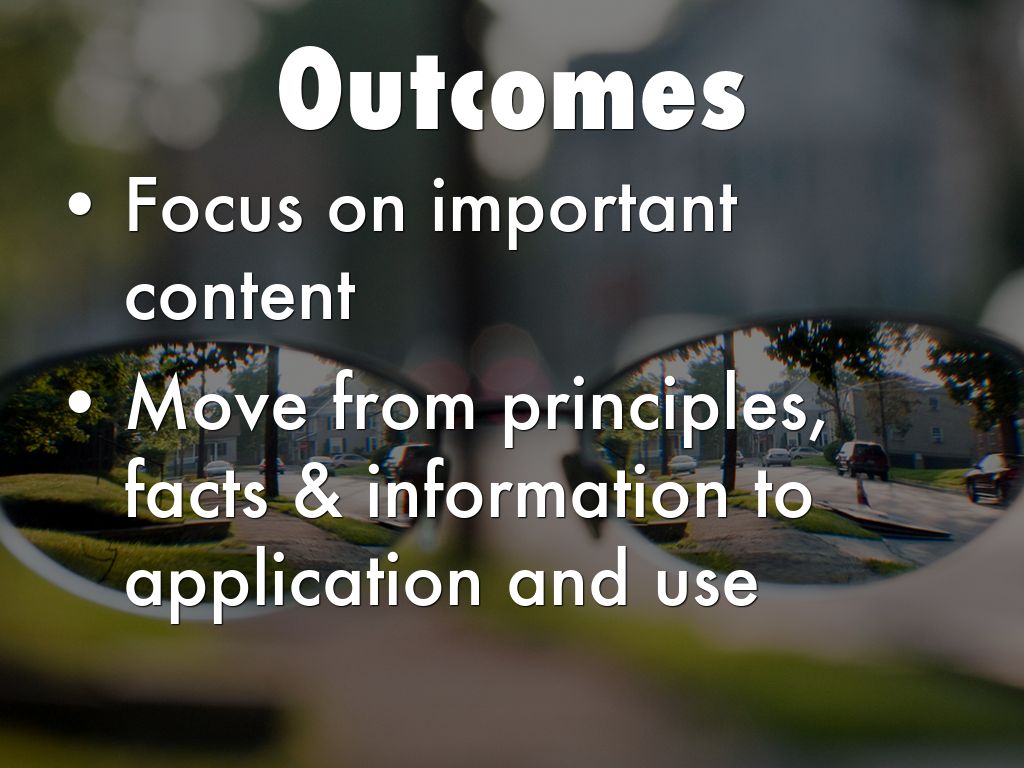 Outcomes

• Focus on important content

• Move from principles, facts & information to application and use